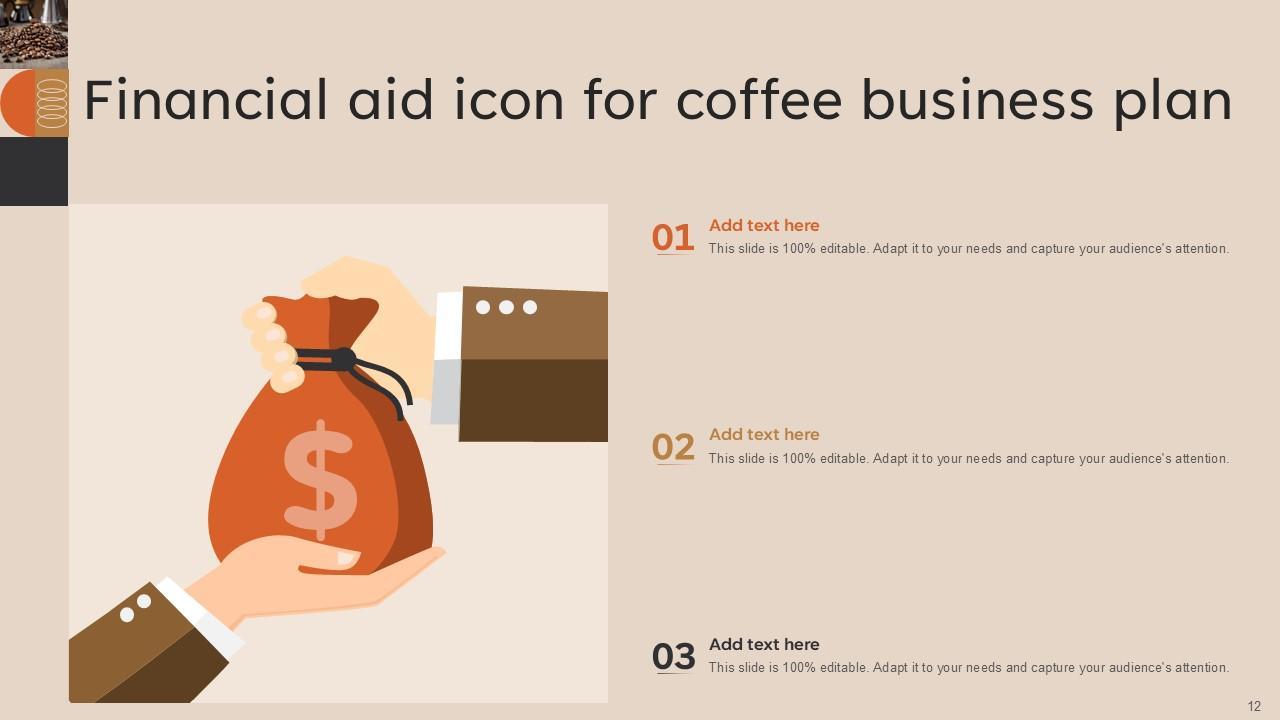 Financial aid icon for coffee business plan

$

01
Add text here
This slide is 100% editable. Adapt it to your needs and capture your audience's attention.

02
Add text here
This slide is 100% editable. Adapt it to your needs and capture your audience's attention.

03
Add text here
This slide is 100% editable. Adapt it to your needs and capture your audience's attention.

12